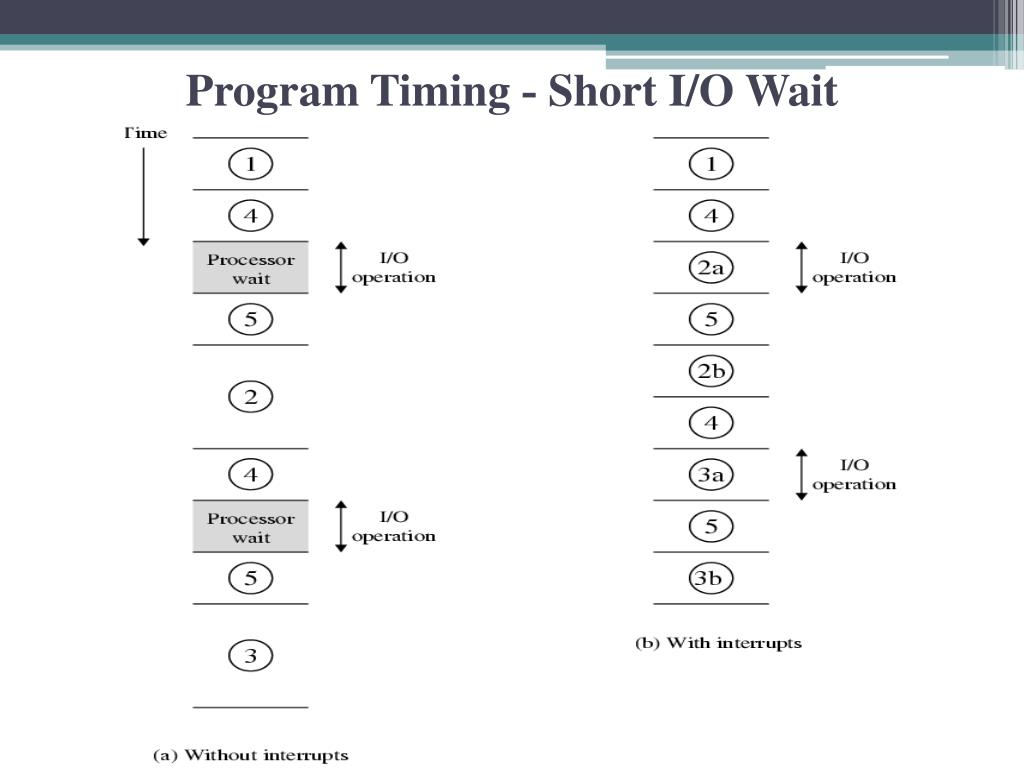 Program Timing - Short I/O Wait

Time

1
4
Processor wait
I/O operation
5
2
4
Processor wait
I/O operation
5
3

(a) Without interrupts

1
4
2a
I/O operation
5
2b
4
3a
I/O operation
5
3b

(b) With interrupts